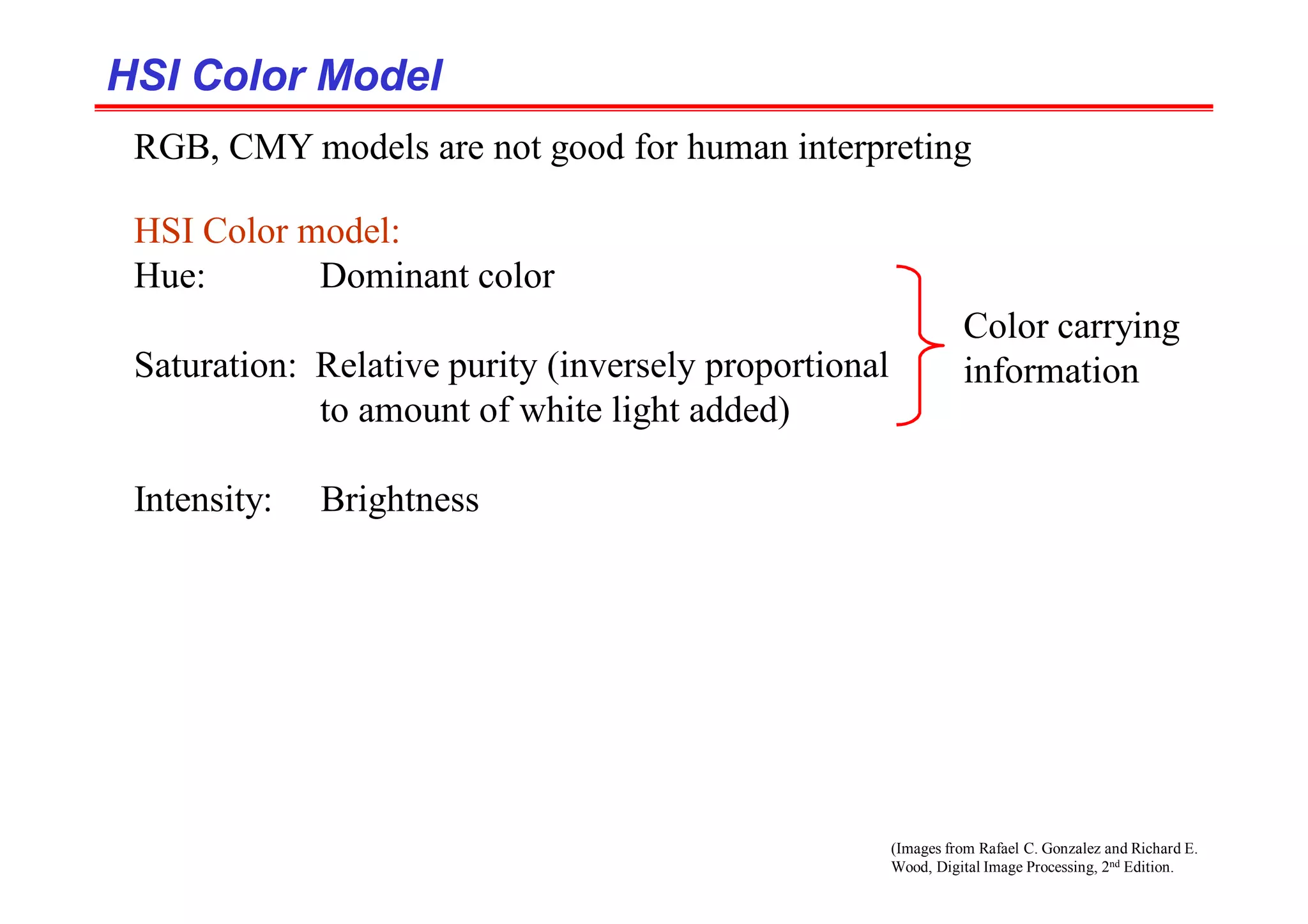 HSI Color Model

RGB, CMY models are not good for human interpreting

HSI Color model:

Hue: Dominant color

Saturation: Relative purity (inversely proportional to amount of white light added)

Color carrying information

Intensity: Brightness

(Images from Rafael C. Gonzalez and Richard E. Wood, Digital Image Processing, 2$^{nd}$ Edition.